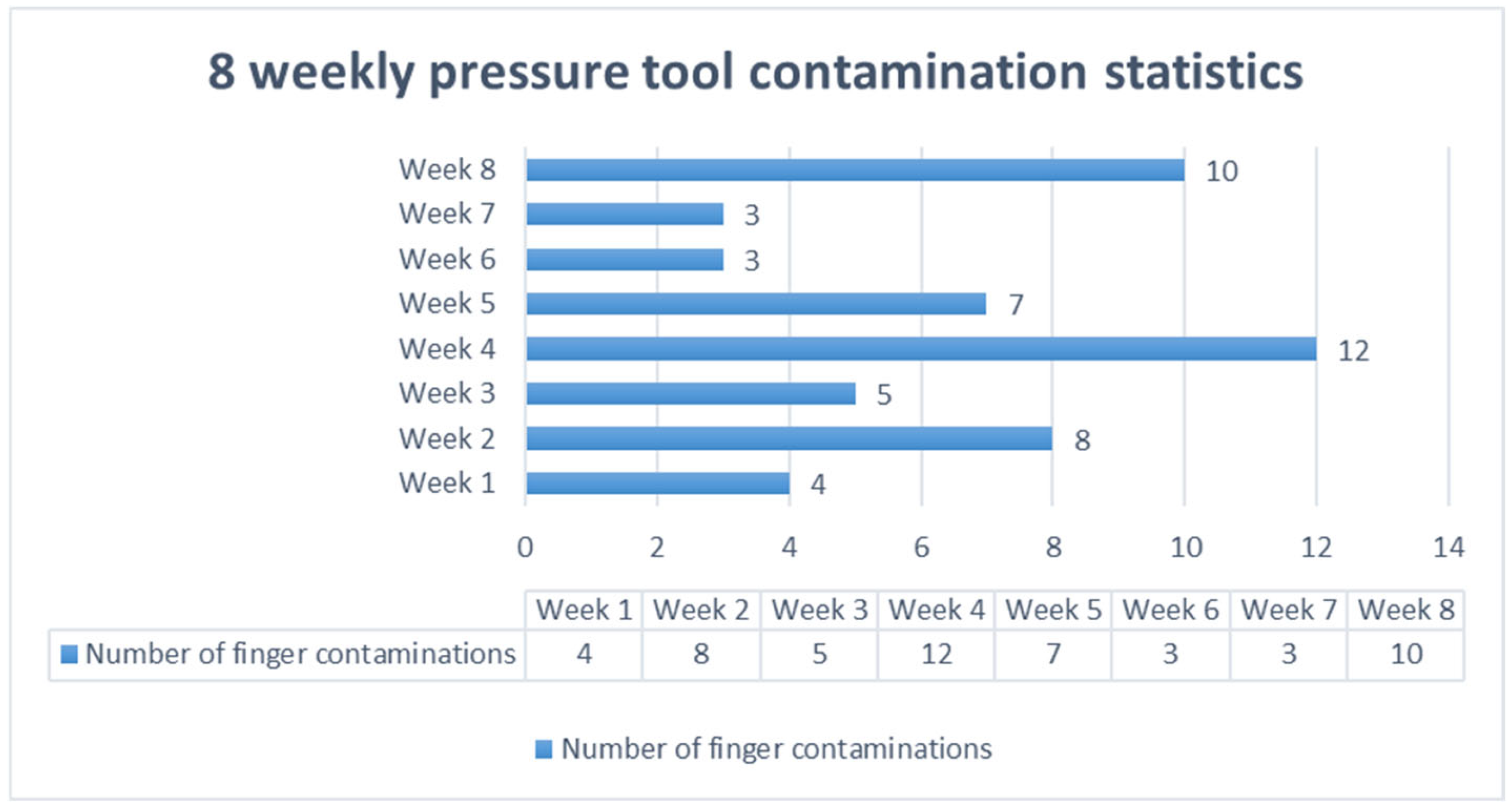 8 weekly pressure tool contamination statistics

Week 8 10
Week 7 3
Week 6 3
Week 5 7
Week 4 12
Week 3 5
Week 2 8
Week 1 4

0 2 4 6 8 10 12 14

| | Week 1 | Week 2 | Week 3 | Week 4 | Week 5 | Week 6 | Week 7 | Week 8 |
|---|---|---|---|---|---|---|---|---|
| Number of finger contaminations | 4 | 8 | 5 | 12 | 7 | 3 | 3 | 10 |

Number of finger contaminations